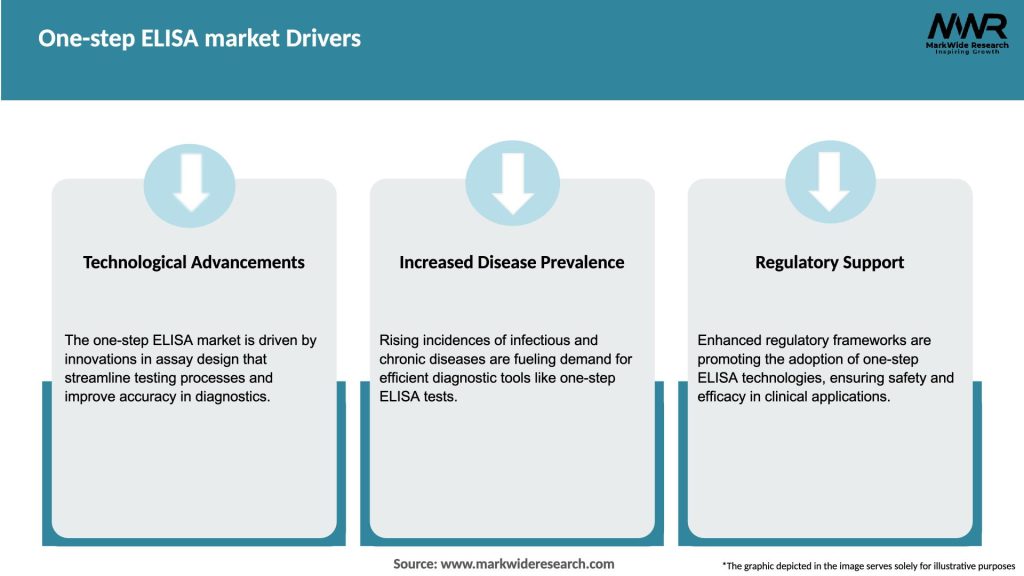 One-step ELISA market Drivers

MWR
MarkWide Research
Inspiring Growth

Technological Advancements

The one-step ELISA market is driven by innovations in assay design that streamline testing processes and improve accuracy in diagnostics.

Increased Disease Prevalence

Rising incidences of infectious and chronic diseases are fueling demand for efficient diagnostic tools like one-step ELISA tests.

Regulatory Support

Enhanced regulatory frameworks are promoting the adoption of one-step ELISA technologies, ensuring safety and efficacy in clinical applications.

Source: www.markwideresearch.com

*The graphic depicted in the image serves solely for illustrative purposes